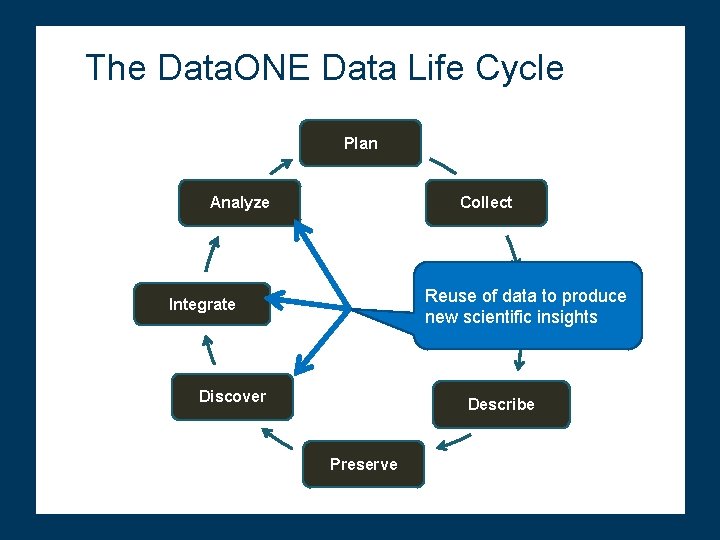 The DataONE Data Life Cycle

Plan

Collect

Reuse of data to produce new scientific insights

Describe

Preserve

Discover

Integrate

Analyze